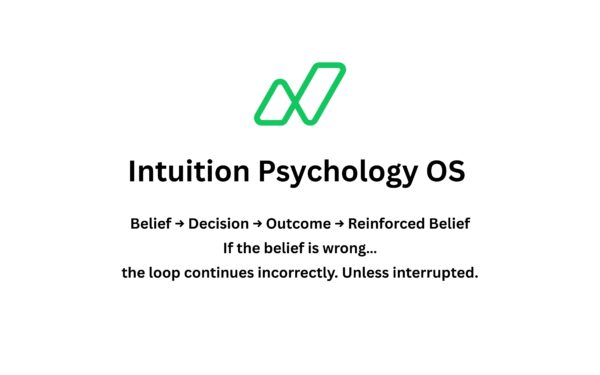 Intuition Psychology OS

Belief → Decision → Outcome → Reinforced Belief
If the belief is wrong...
the loop continues incorrectly. Unless interrupted.